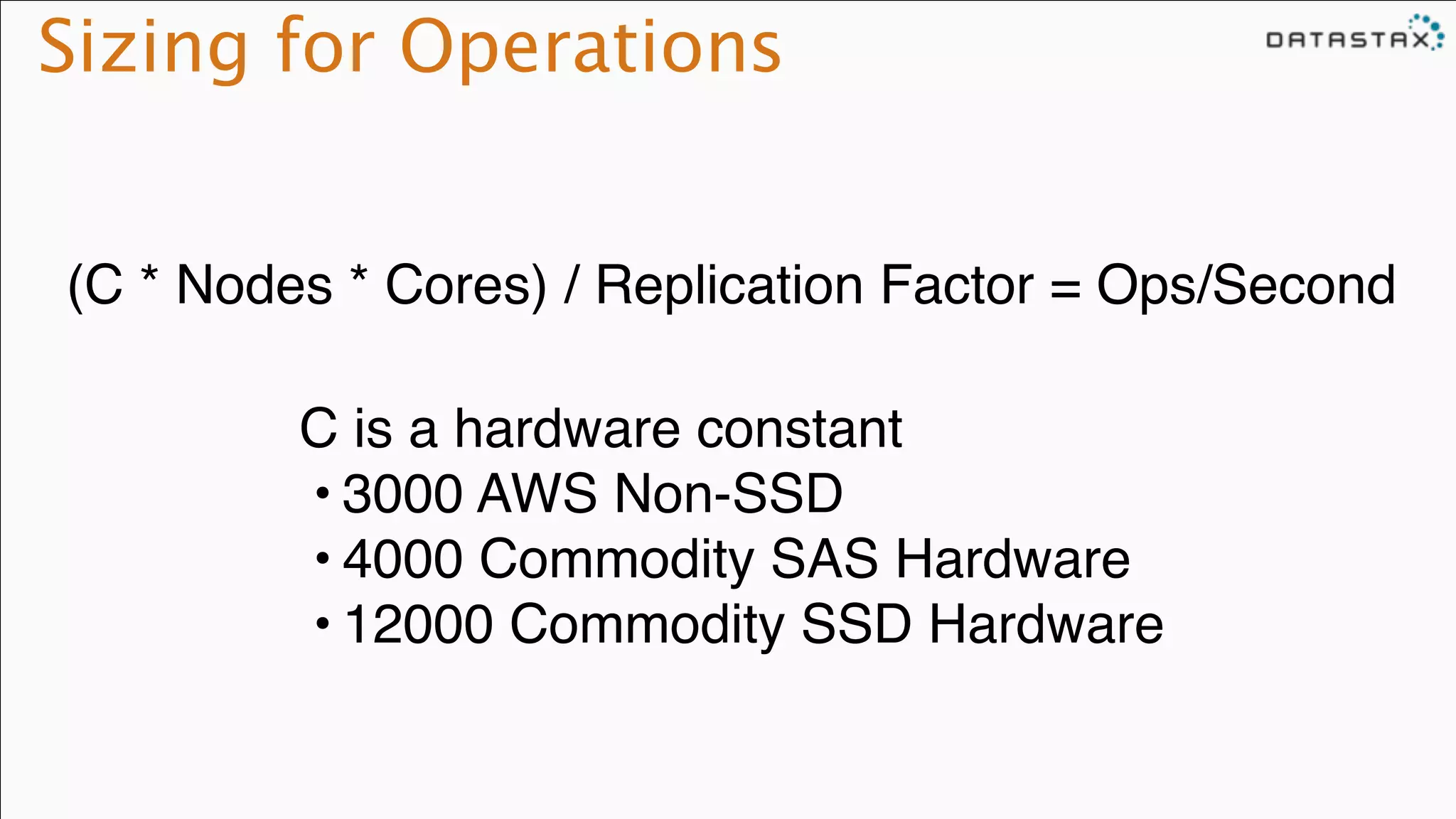 Sizing for Operations

DATASTAX

(C * Nodes * Cores) / Replication Factor = Ops/Second

C is a hardware constant
• 3000 AWS Non-SSD
• 4000 Commodity SAS Hardware
• 12000 Commodity SSD Hardware